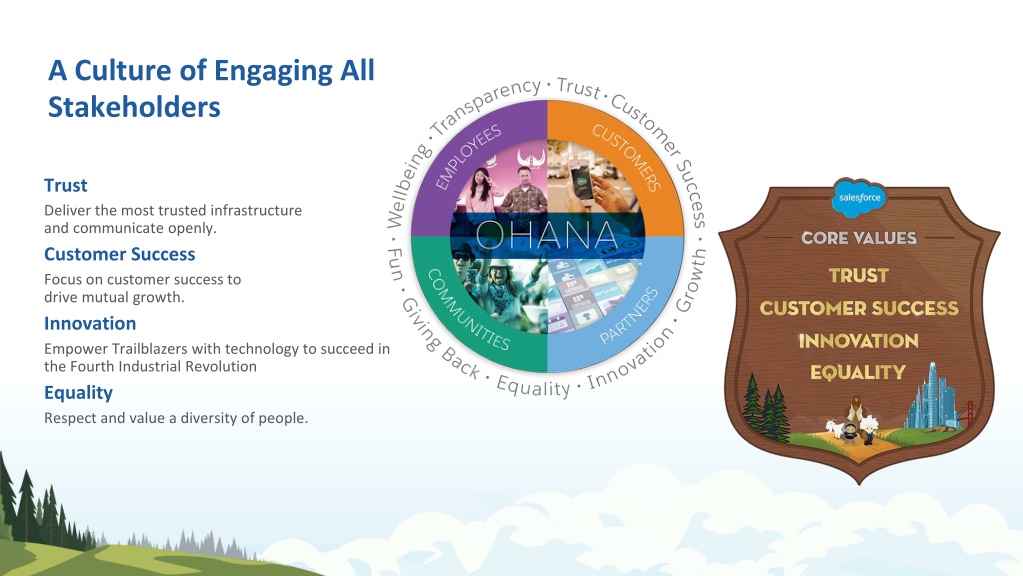 A Culture of Engaging All Stakeholders

Trust
Deliver the most trusted infrastructure and communicate openly.

Customer Success
Focus on customer success to drive mutual growth.

Innovation
Empower Trailblazers with technology to succeed in the Fourth Industrial Revolution

Equality
Respect and value a diversity of people.

Transparency · Trust · Customer Success · Growth · Innovation · Equality · Giving Back · Fun · Wellbeing ·

EMPLOYEES
CUSTOMERS
OHANA
COMMUNITIES
PARTNERS

salesforce
CORE VALUES
TRUST
CUSTOMER SUCCESS
INNOVATION
EQUALITY